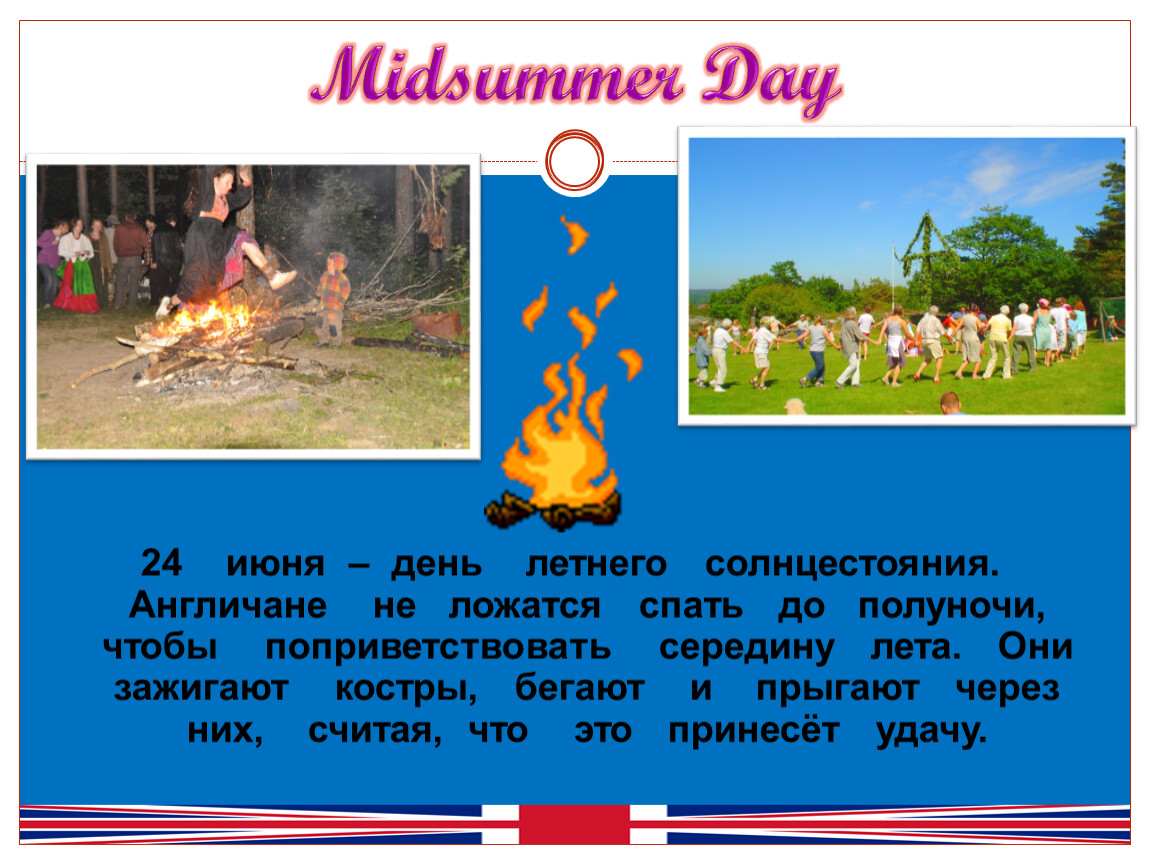 Midsummer Day

24 июня – день летнего солнцестояния. Англичане не ложатся спать до полуночи, чтобы поприветствовать середину лета. Они зажигают костры, бегают и прыгают через них, считая, что это принесёт удачу.